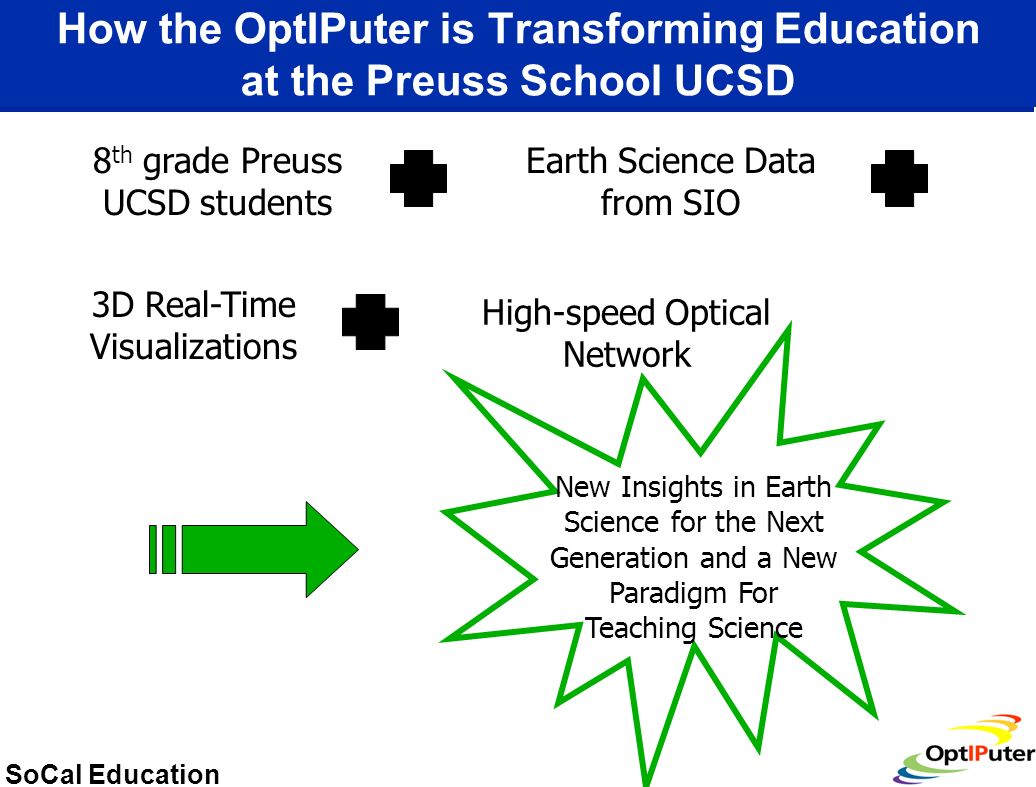 How the OptIPuter is Transforming Education at the Preuss School UCSD

8$^{th}$ grade Preuss UCSD students

Earth Science Data from SIO

3D Real-Time Visualizations

High-speed Optical Network

New Insights in Earth Science for the Next Generation and a New Paradigm For Teaching Science

SoCal Education

OptIPuter